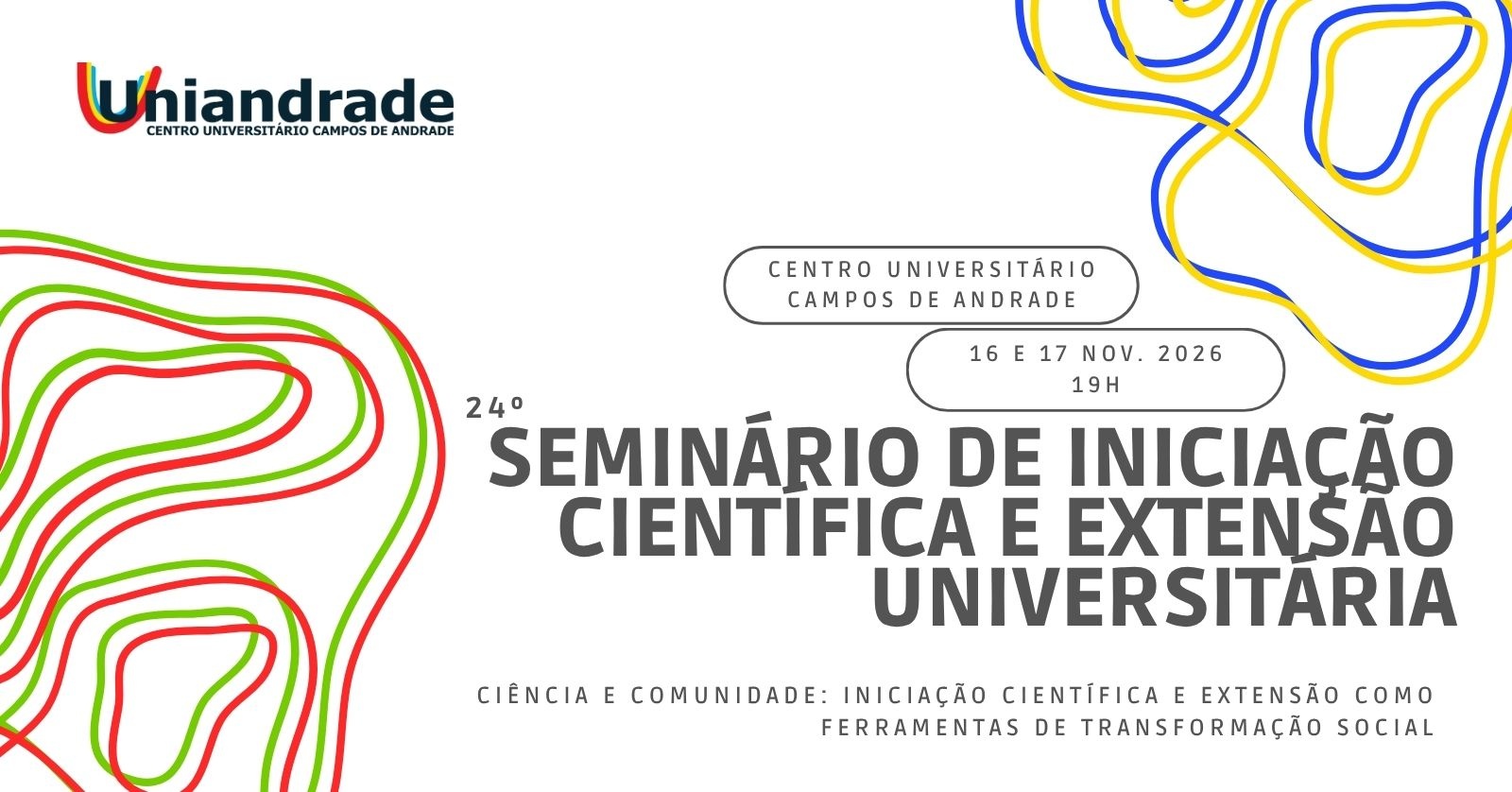 Uniandrade
CENTRO UNIVERSITÁRIO CAMPOS DE ANDRADE

CENTRO UNIVERSITÁRIO
CAMPOS DE ANDRADE

16 E 17 NOV. 2026
19H

24º
SEMINÁRIO DE INICIAÇÃO CIENTÍFICA E EXTENSÃO UNIVERSITÁRIA

CIÊNCIA E COMUNIDADE: INICIAÇÃO CIENTÍFICA E EXTENSÃO COMO FERRAMENTAS DE TRANSFORMAÇÃO SOCIAL